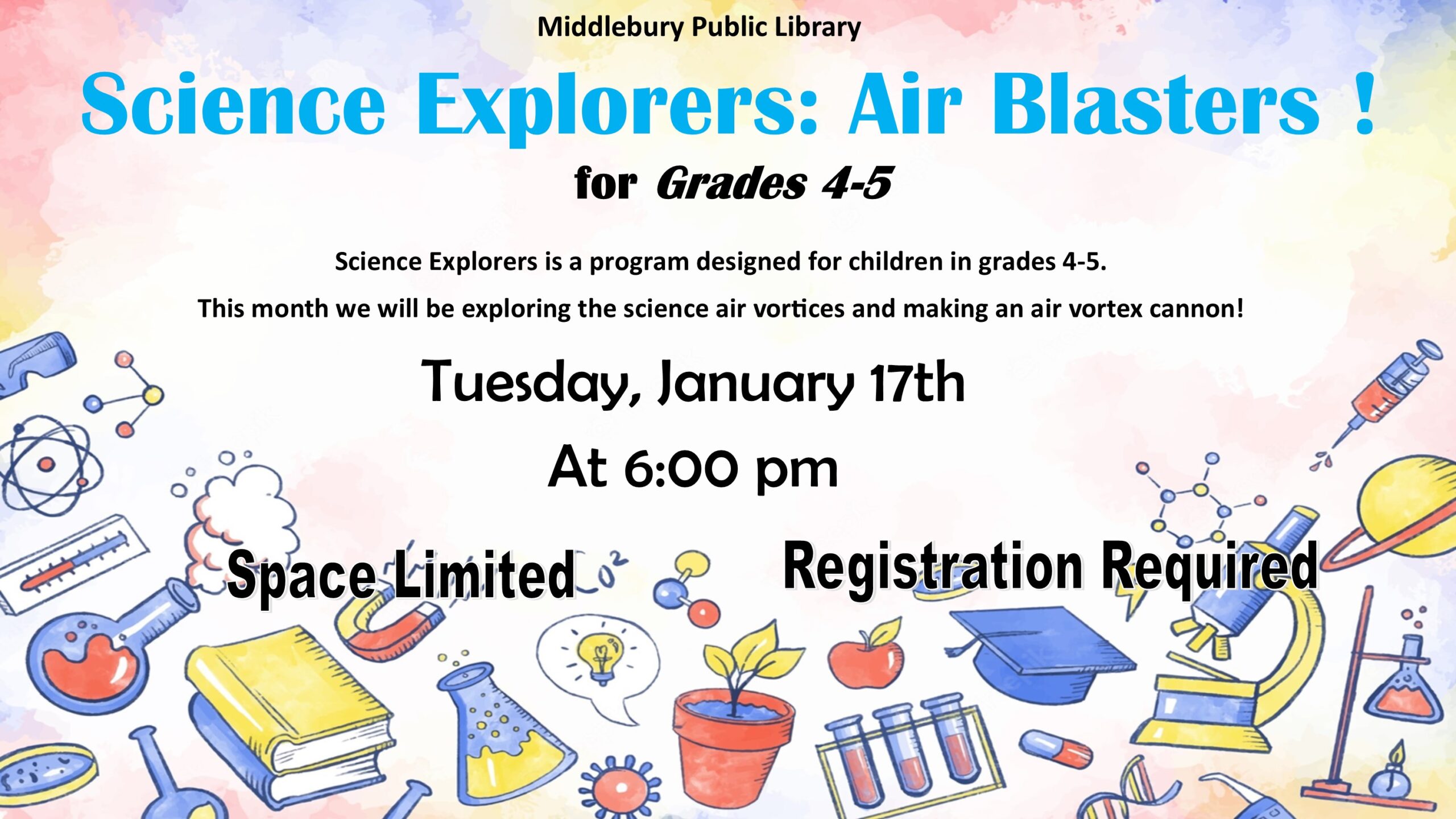 Middlebury Public Library

Science Explorers: Air Blasters !

for Grades 4-5

Science Explorers is a program designed for children in grades 4-5.

This month we will be exploring the science air vortices and making an air vortex cannon!

Tuesday, January 17th

At 6:00 pm

Space Limited

Registration Required